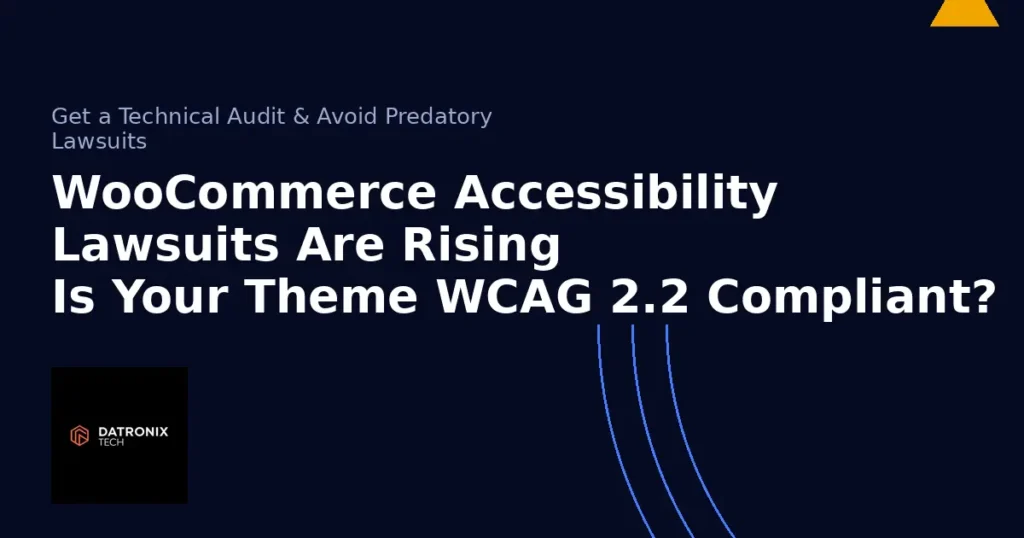 Get a Technical Audit & Avoid Predatory Lawsuits

WooCommerce Accessibility Lawsuits Are Rising
Is Your Theme WCAG 2.2 Compliant?

DATRONIX
TECH